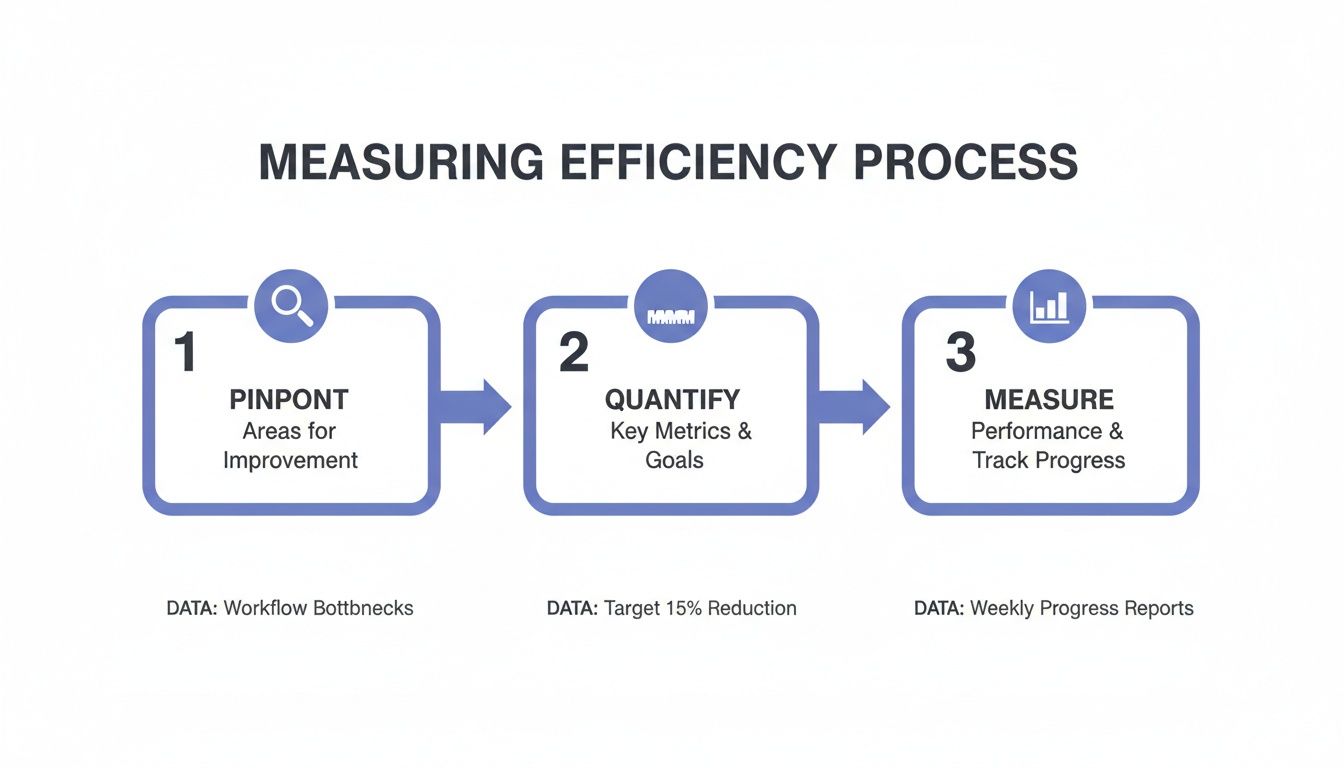 MEASURING EFFICIENCY PROCESS

1
PINPONT
Areas for Improvement

2
QUANTIFY
Key Metrics & Goals

3
MEASURE
Performance & Track Progress

DATA: Workflow Bottbnecks

DATA: Target 15% Reduction

DATA: Weekly Progress Reports